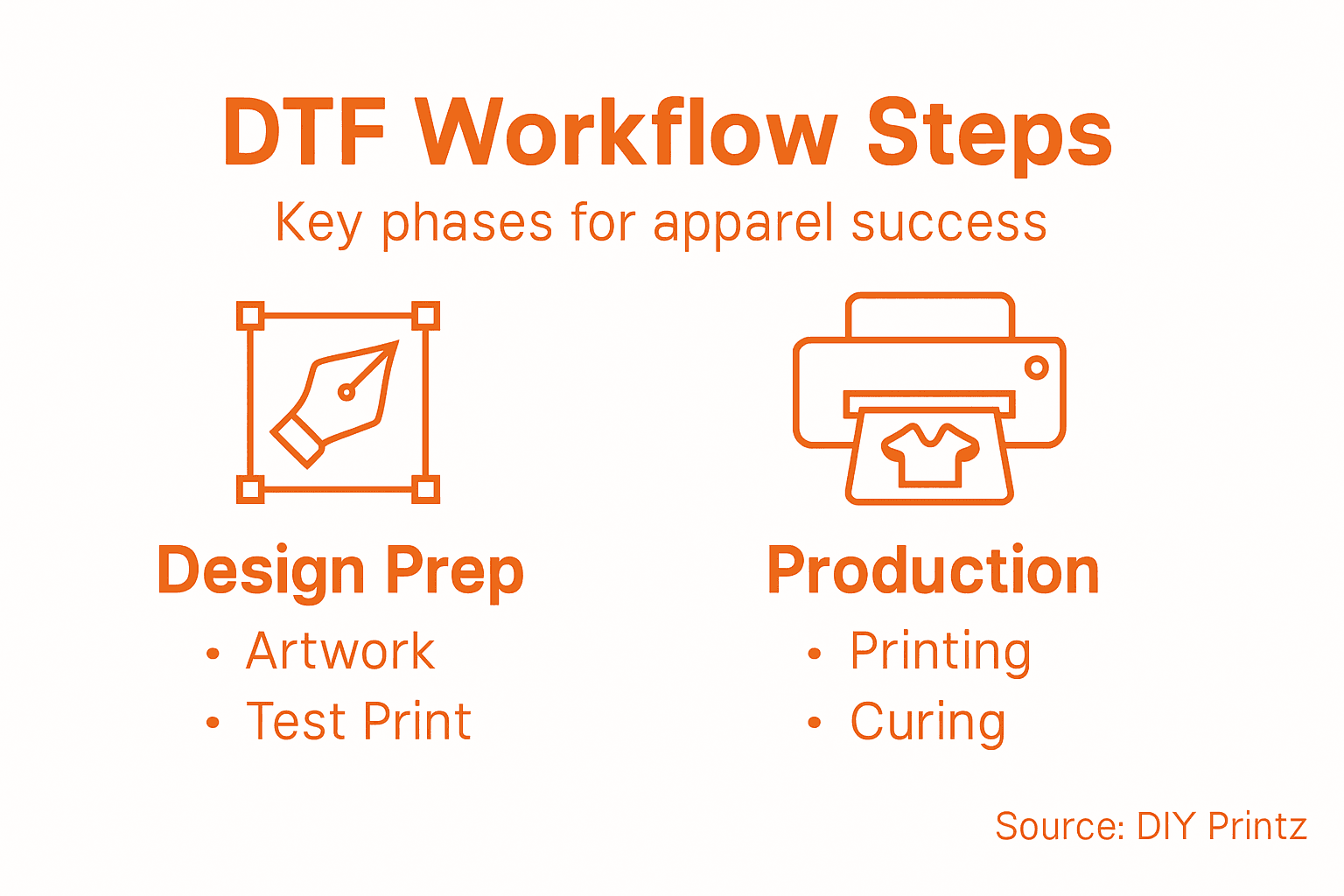 DTF Workflow Steps

Key phases for apparel success

Design Prep

• Artwork
• Test Print

Production

• Printing
• Curing

Source: DIY Printz